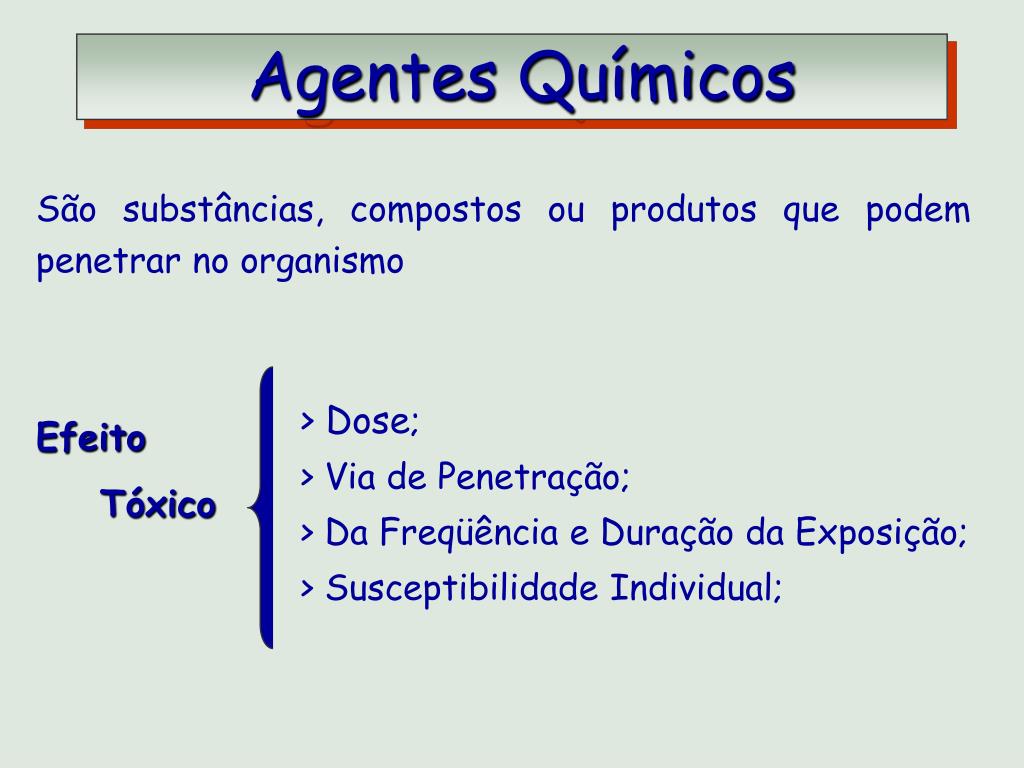 Agentes Químicos

São substâncias, compostos ou produtos que podem penetrar no organismo

Efeito
Tóxico

> Dose;
> Via de Penetração;
> Da Freqüência e Duração da Exposição;
> Susceptibilidade Individual;